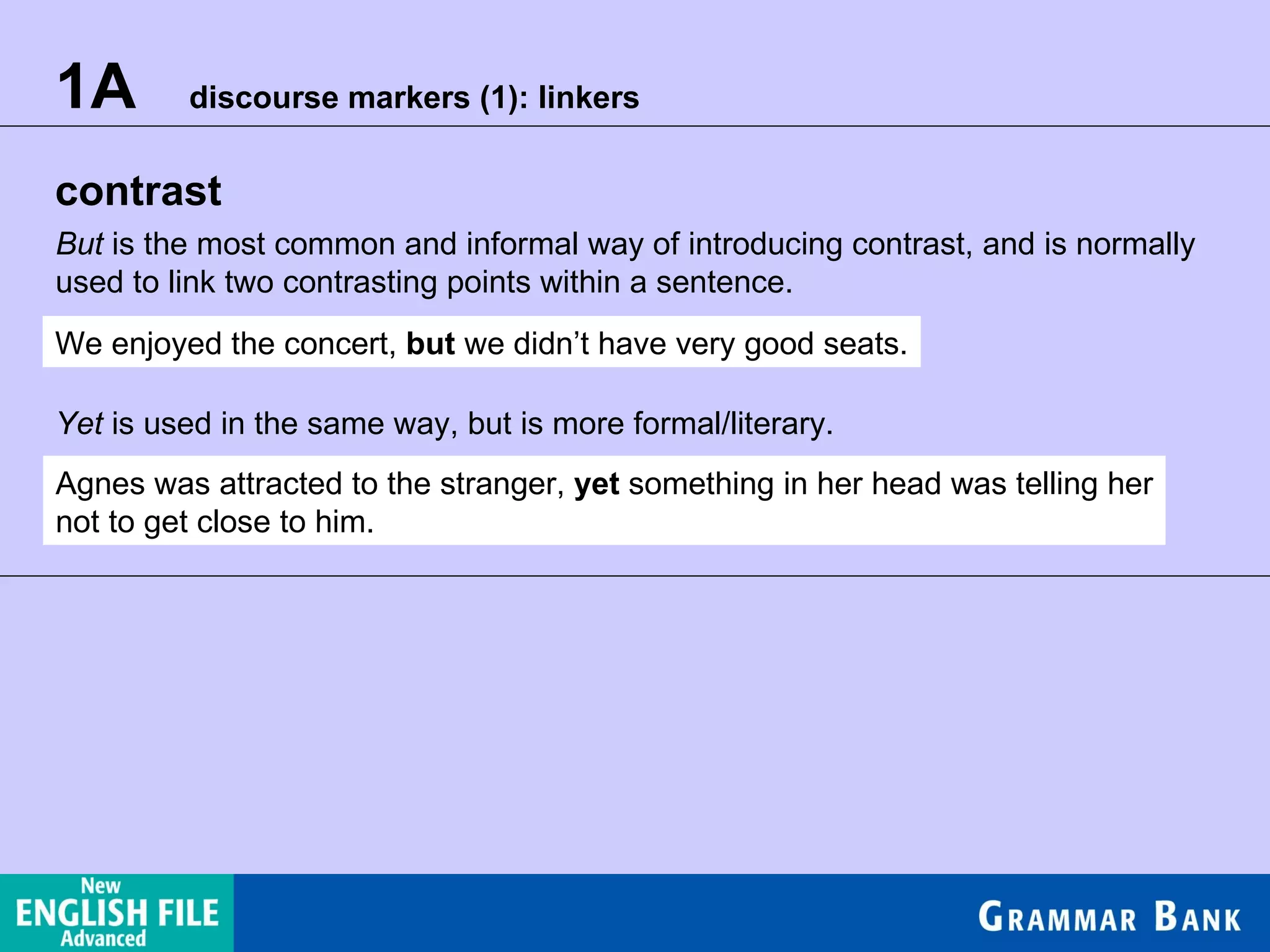 1A discourse markers (1): linkers

contrast

But is the most common and informal way of introducing contrast, and is normally used to link two contrasting points within a sentence.

We enjoyed the concert, but we didn't have very good seats.

Yet is used in the same way, but is more formal/literary.

Agnes was attracted to the stranger, yet something in her head was telling her not to get close to him.

New ENGLISH FILE Advanced

GRAMMAR BANK